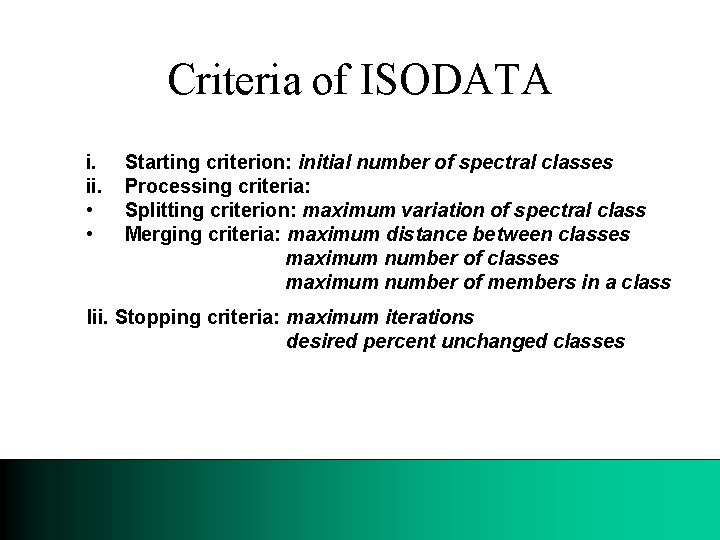 Criteria of ISODATA

i. Starting criterion: initial number of spectral classes
ii. Processing criteria:
• Splitting criterion: maximum variation of spectral class
• Merging criteria: maximum distance between classes
maximum number of classes
maximum number of members in a class

Iii. Stopping criteria: maximum iterations
desired percent unchanged classes